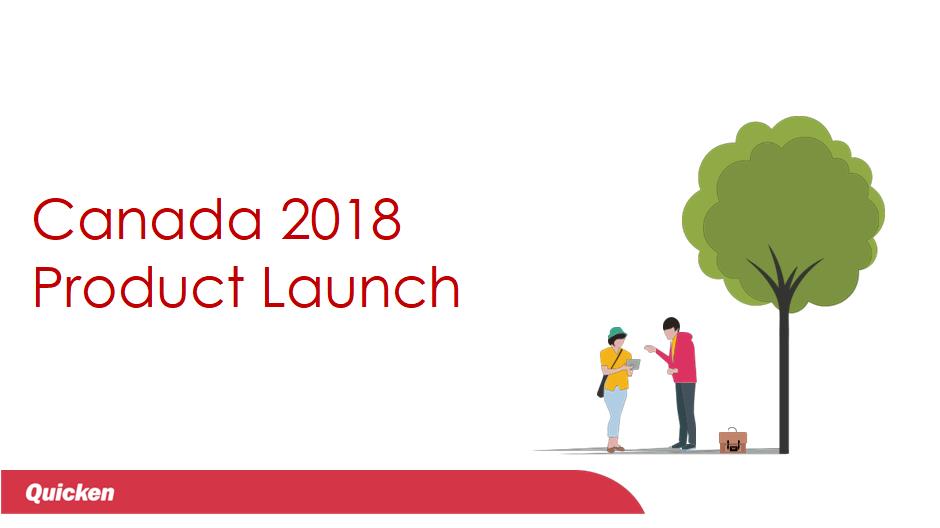 Canada 2018
Product Launch

Quicken